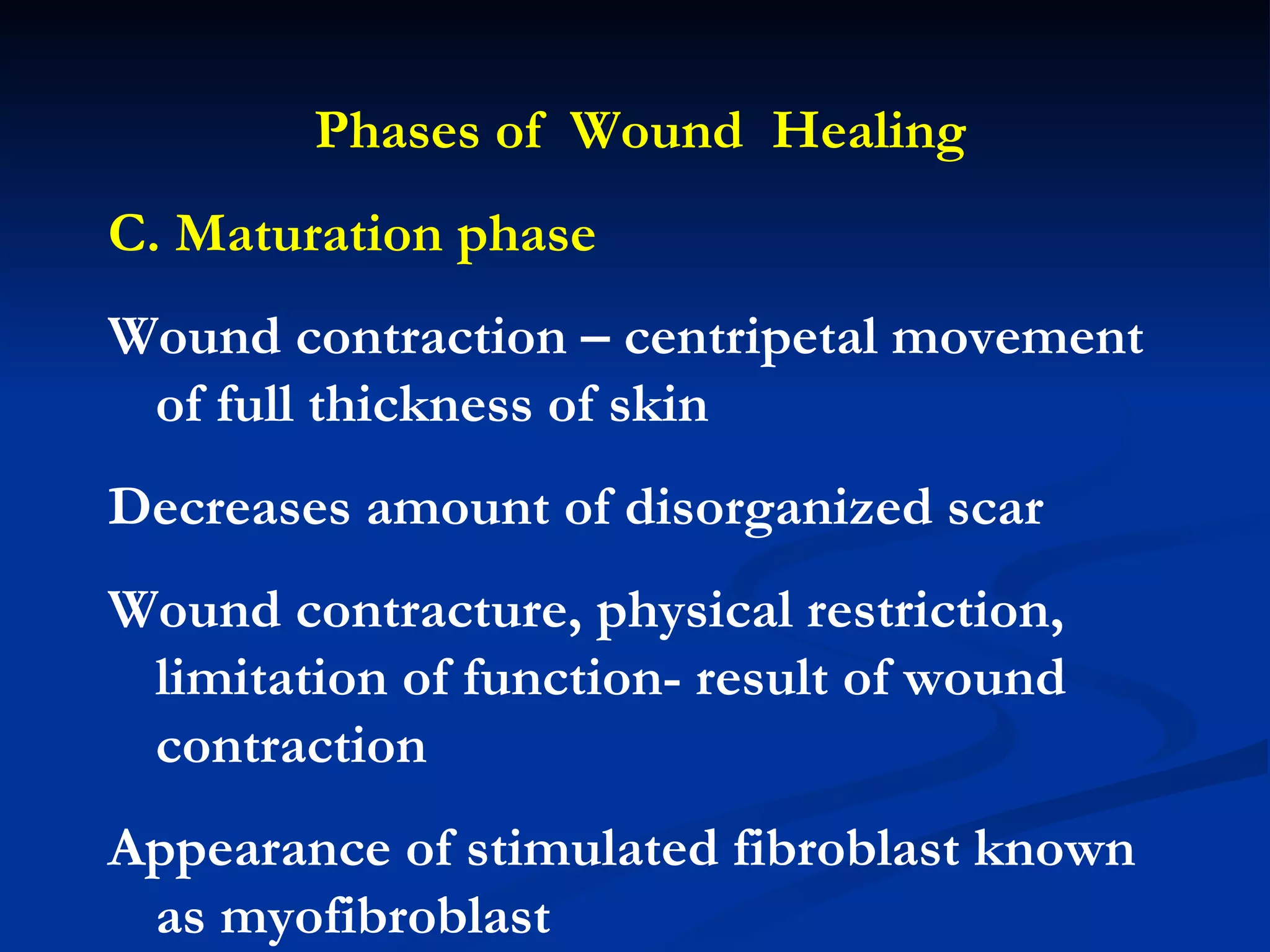 Phases of Wound Healing

C. Maturation phase

Wound contraction – centripetal movement of full thickness of skin

Decreases amount of disorganized scar

Wound contracture, physical restriction, limitation of function- result of wound contraction

Appearance of stimulated fibroblast known as myofibroblast